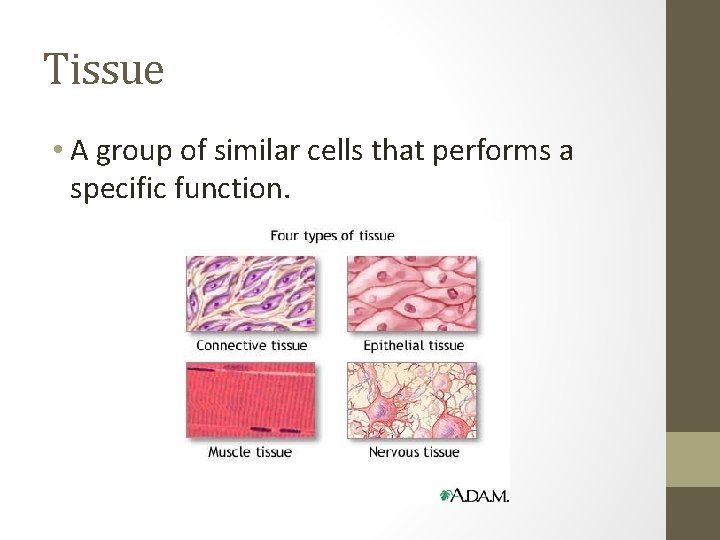 Tissue

• A group of similar cells that performs a specific function.

Four types of tissue

Connective tissue

Epithelial tissue

Muscle tissue

Nervous tissue

A.D.A.M.